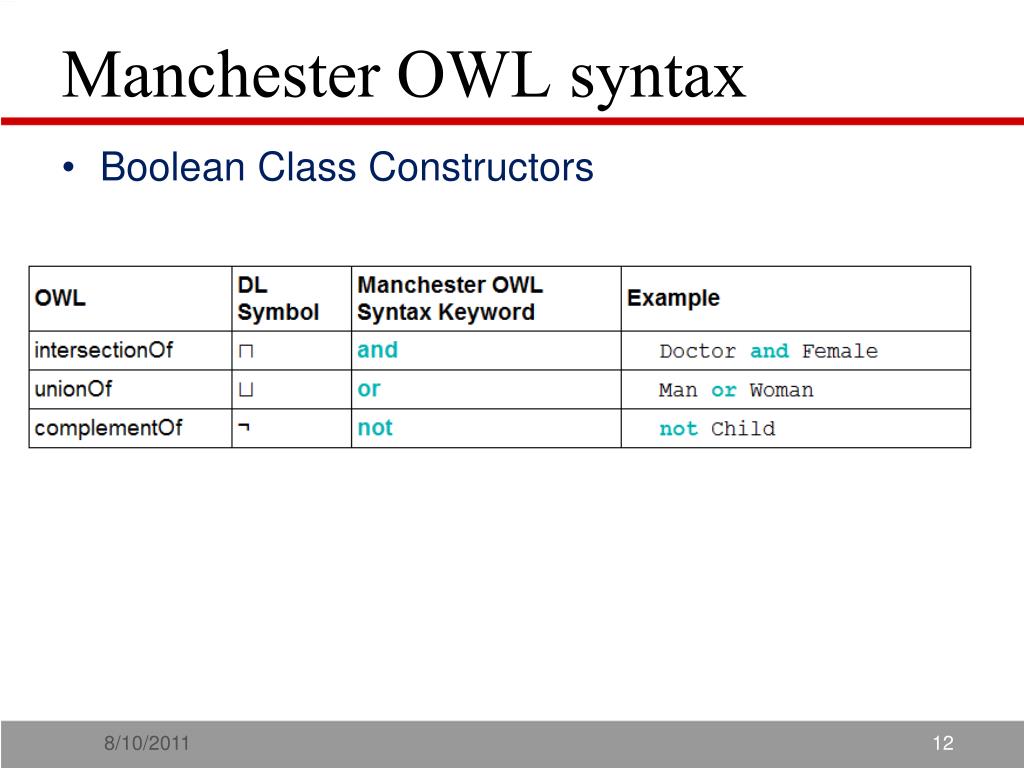 Manchester OWL syntax

• Boolean Class Constructors

| OWL | DL Symbol | Manchester OWL Syntax Keyword | Example |
|---|---|---|---|
| intersectionOf | $\sqcap$ | and | Doctor and Female |
| unionOf | $\sqcup$ | or | Man or Woman |
| complementOf | $\neg$ | not | not Child |

8/10/2011

12